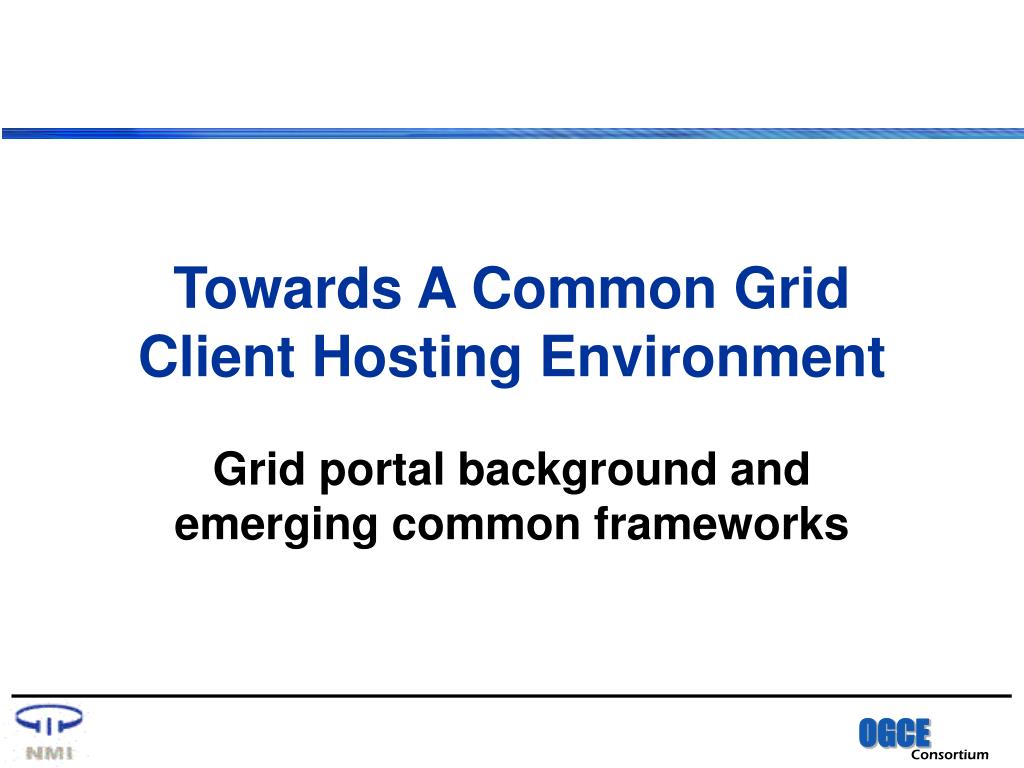 Towards A Common Grid Client Hosting Environment

Grid portal background and emerging common frameworks

NMI

OGCE
Consortium